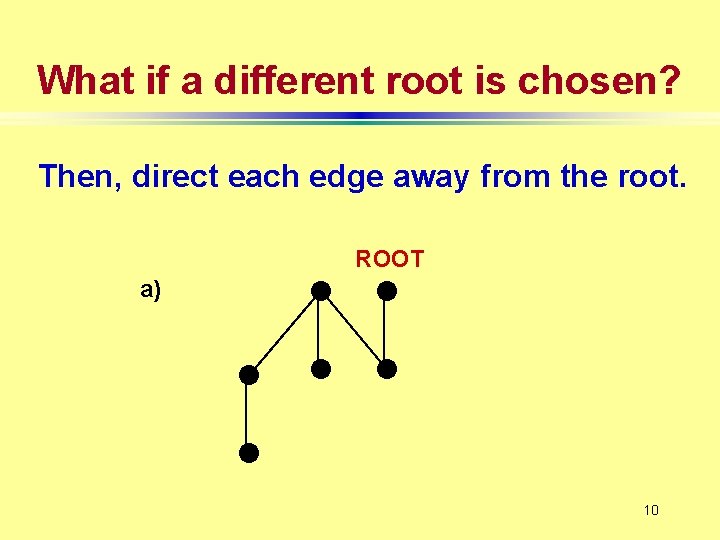 What if a different root is chosen?

Then, direct each edge away from the root.

ROOT

a)

10